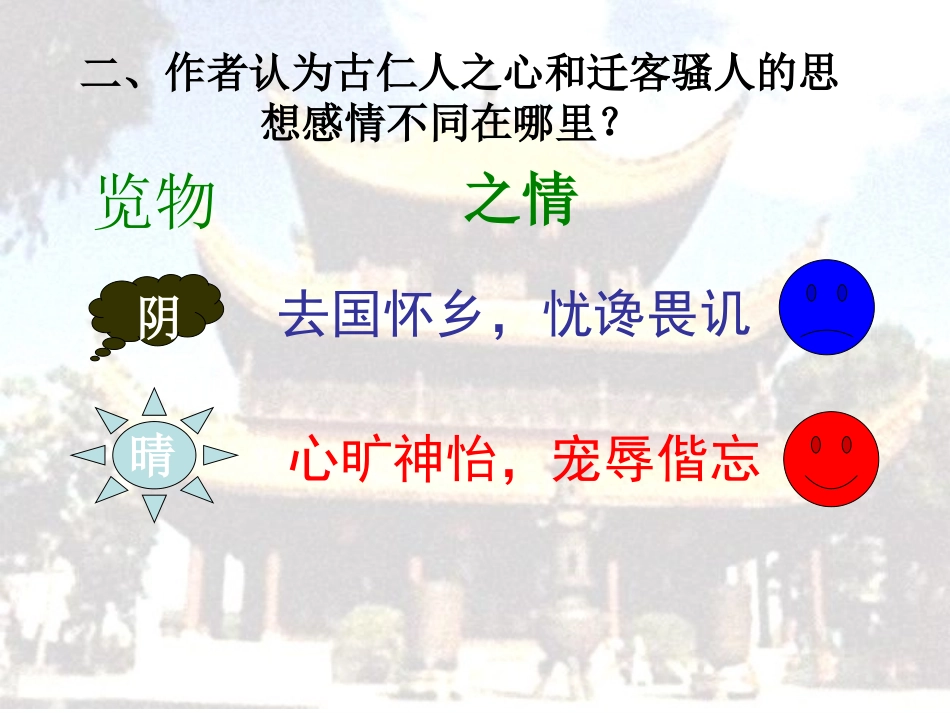 二、作者认为古仁人之心和迁客骚人的思想感情不同在哪里？

览物 之情

阴 去国怀乡，忧谗畏讥

晴 心旷神怡，宠辱偕忘